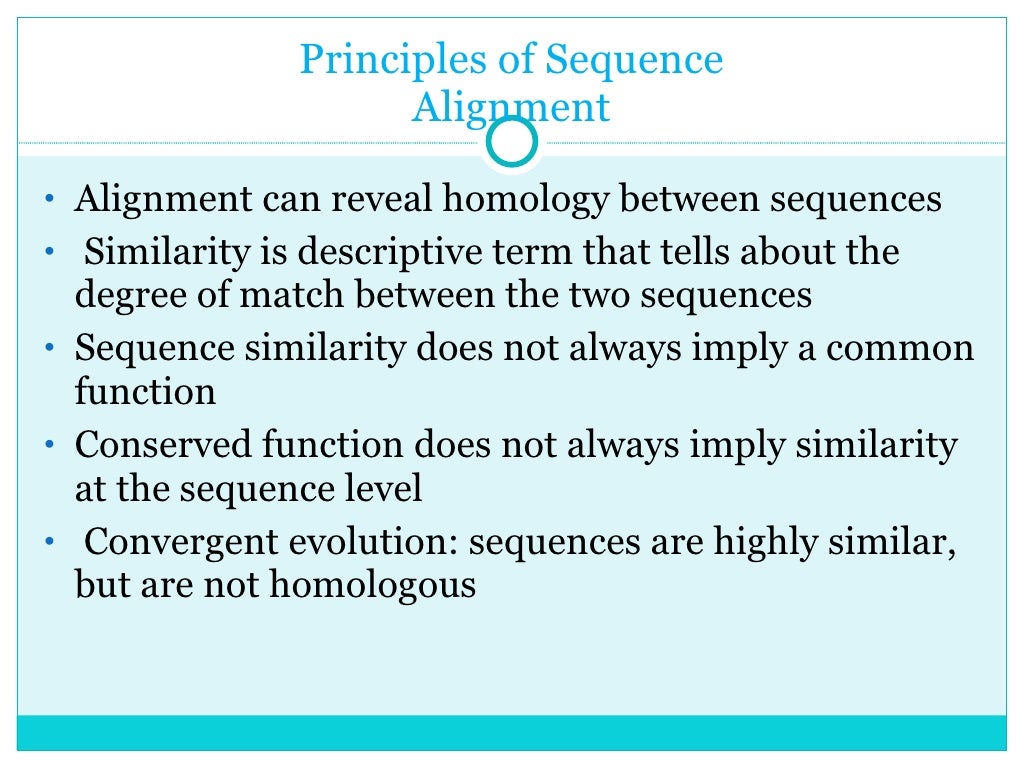 Principles of Sequence Alignment

• Alignment can reveal homology between sequences
• Similarity is descriptive term that tells about the degree of match between the two sequences
• Sequence similarity does not always imply a common function
• Conserved function does not always imply similarity at the sequence level
• Convergent evolution: sequences are highly similar, but are not homologous